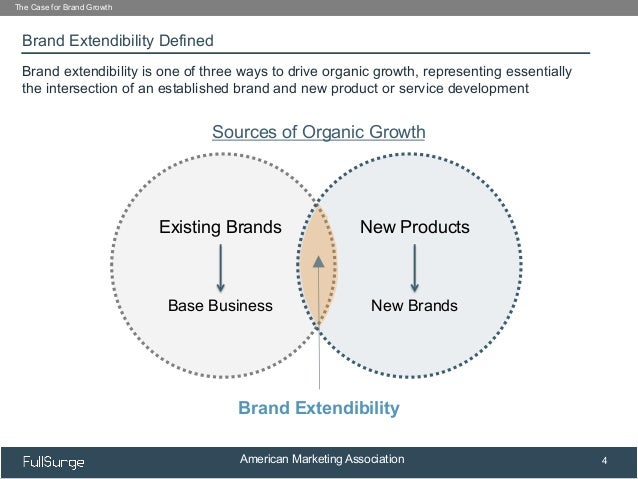 The Case for Brand Growth

Brand Extendibility Defined

Brand extendibility is one of three ways to drive organic growth, representing essentially the intersection of an established brand and new product or service development

Sources of Organic Growth

Existing Brands

Base Business

New Products

New Brands

Brand Extendibility

FullSurge

American Marketing Association

4